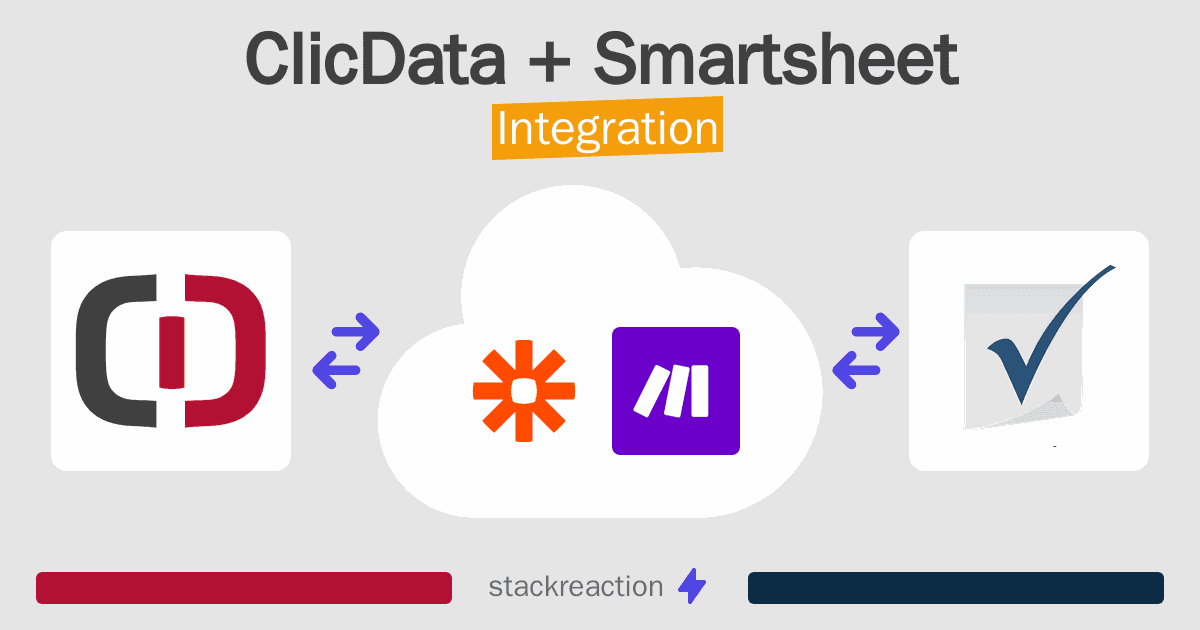 ClicData + Smartsheet
Integration

stackreaction